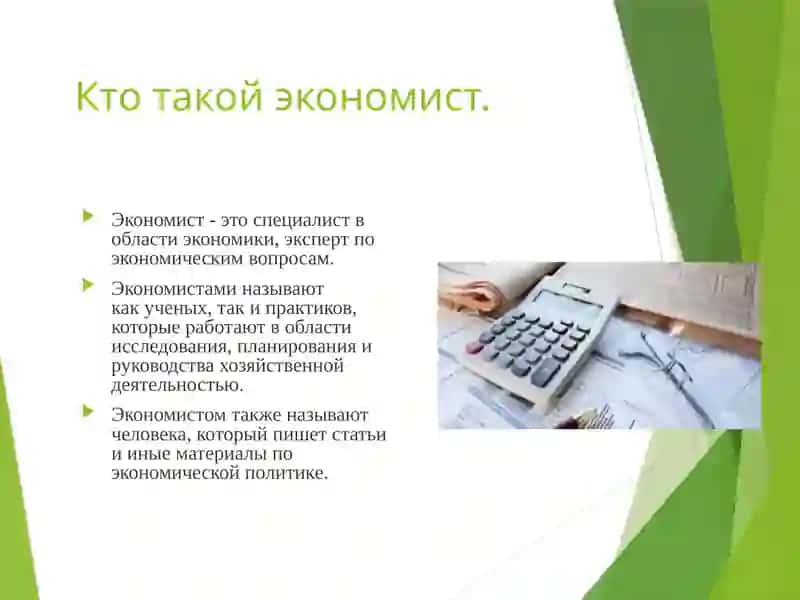 Кто такой экономист.

Экономист - это специалист в области экономики, эксперт по экономическим вопросам.

Экономистами называют как ученых, так и практиков, которые работают в области исследования, планирования и руководства хозяйственной деятельностью.

Экономистом также называют человека, который пишет статьи и иные материалы по экономической политике.